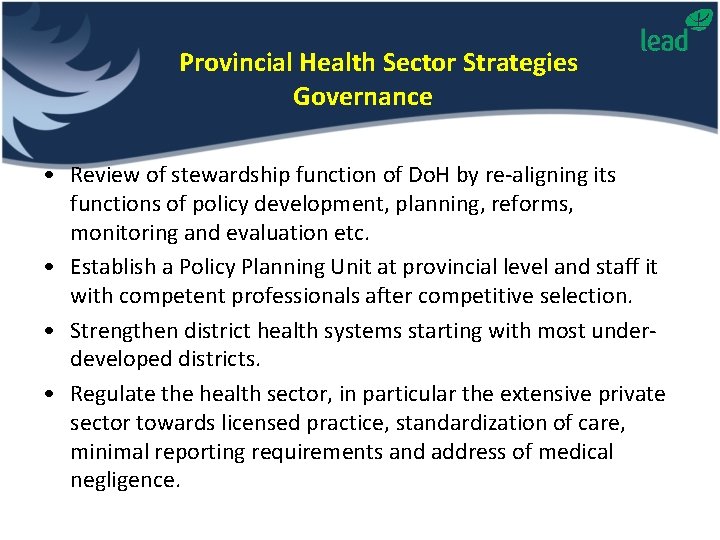 lead

Provincial Health Sector Strategies
Governance

• Review of stewardship function of DoH by re-aligning its functions of policy development, planning, reforms, monitoring and evaluation etc.
• Establish a Policy Planning Unit at provincial level and staff it with competent professionals after competitive selection.
• Strengthen district health systems starting with most under-developed districts.
• Regulate the health sector, in particular the extensive private sector towards licensed practice, standardization of care, minimal reporting requirements and address of medical negligence.